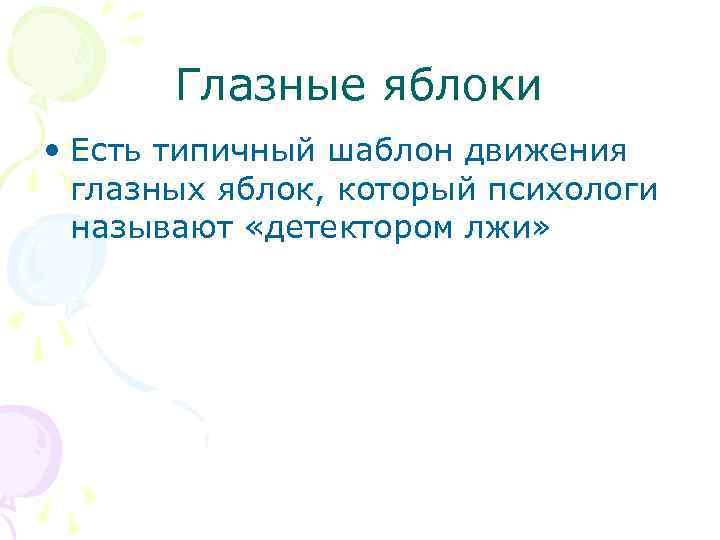 Глазные яблоки

• Есть типичный шаблон движения глазных яблок, который психологи называют «детектором лжи»